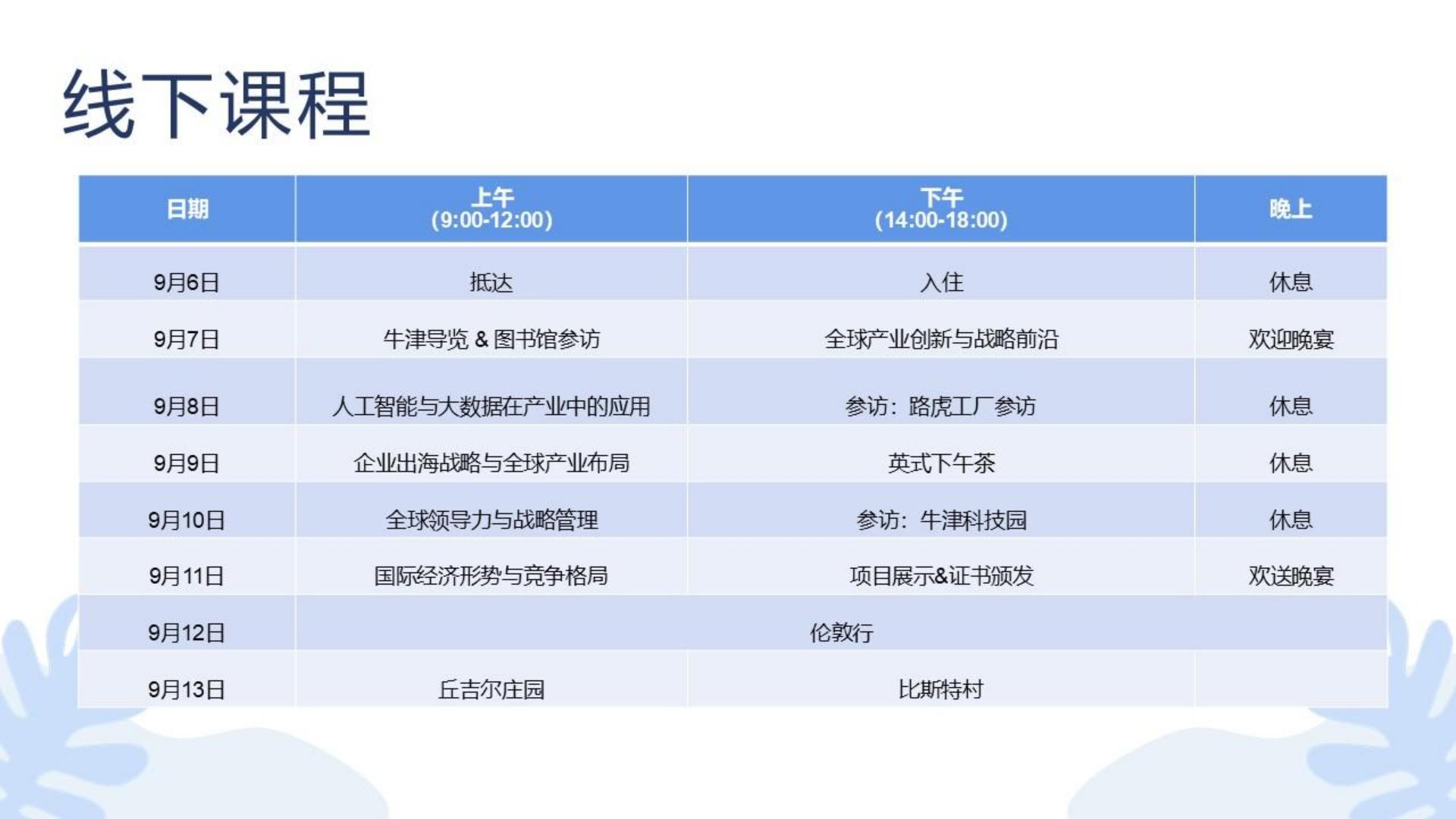 线下课程

| 日期 | 上午 (9:00-12:00) | 下午 (14:00-18:00) | 晚上 |
|---|---|---|---|
| 9月6日 | 抵达 | 入住 | 休息 |
| 9月7日 | 牛津导览 & 图书馆参访 | 全球产业创新与战略前沿 | 欢迎晚宴 |
| 9月8日 | 人工智能与大数据在产业中的应用 | 参访：路虎工厂参访 | 休息 |
| 9月9日 | 企业出海战略与全球产业布局 | 英式下午茶 | 休息 |
| 9月10日 | 全球领导力与战略管理 | 参访：牛津科技园 | 休息 |
| 9月11日 | 国际经济形势与竞争格局 | 项目展示&证书颁发 | 欢送晚宴 |
| 9月12日 | 伦敦行 | | |
| 9月13日 | 丘吉尔庄园 | 比斯特村 | |